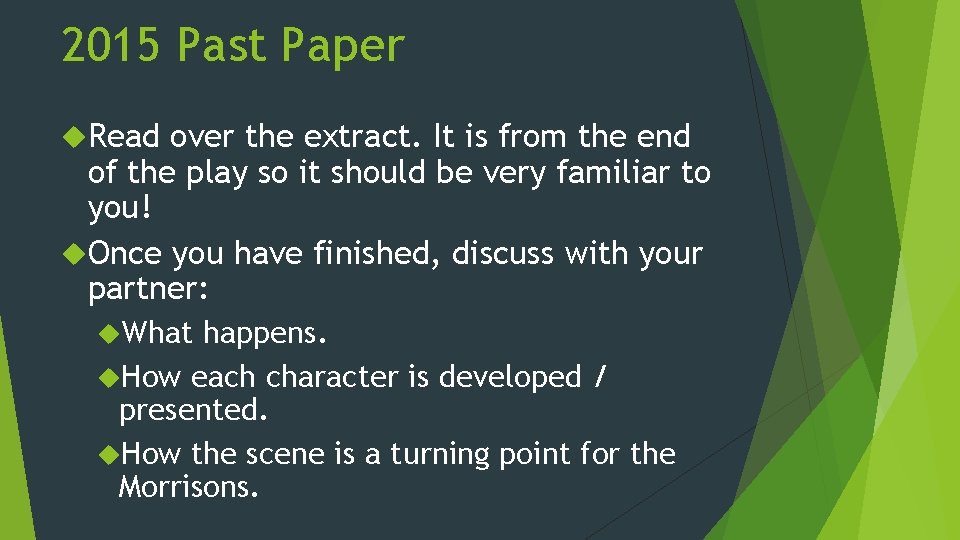 2015 Past Paper

Read over the extract. It is from the end of the play so it should be very familiar to you!

Once you have finished, discuss with your partner:

What happens.

How each character is developed / presented.

How the scene is a turning point for the Morrisons.